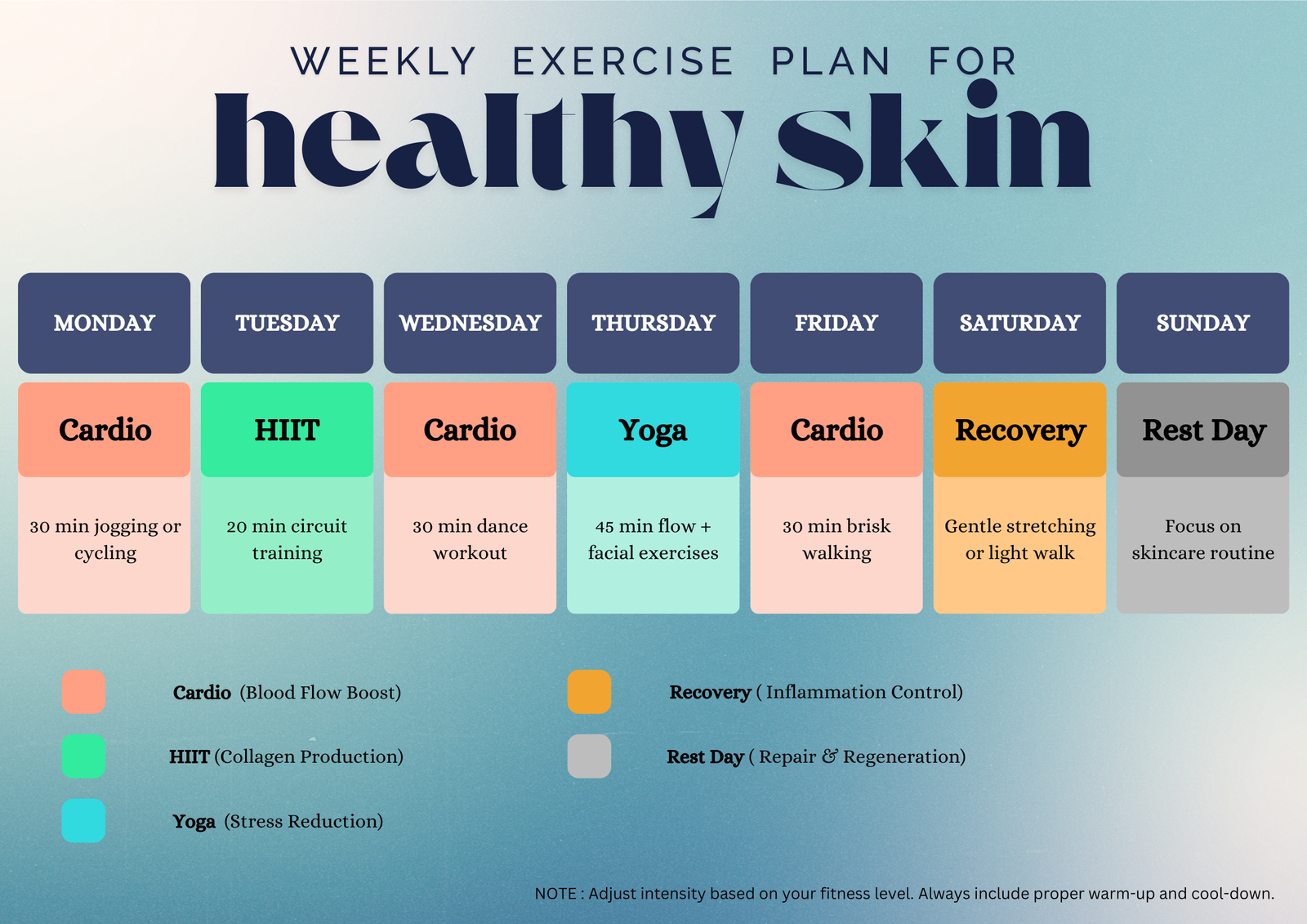 WEEKLY EXERCISE PLAN FOR
healthy skin

| MONDAY | TUESDAY | WEDNESDAY | THURSDAY | FRIDAY | SATURDAY | SUNDAY |
|---|---|---|---|---|---|---|
| Cardio | HIIT | Cardio | Yoga | Cardio | Recovery | Rest Day |
| 30 min jogging or cycling | 20 min circuit training | 30 min dance workout | 45 min flow + facial exercises | 30 min brisk walking | Gentle stretching or light walk | Focus on skincare routine |

Cardio (Blood Flow Boost)

HIIT (Collagen Production)

Yoga (Stress Reduction)

Recovery ( Inflammation Control)

Rest Day ( Repair & Regeneration)

NOTE : Adjust intensity based on your fitness level. Always include proper warm-up and cool-down.